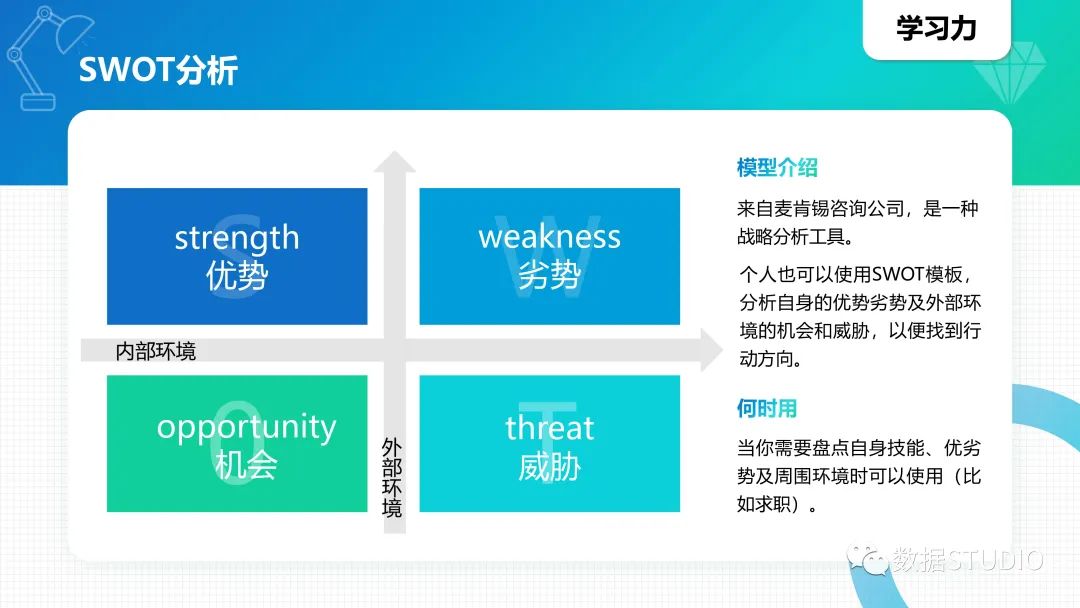 学习力

SWOT分析

S
strength
优势

W
weakness
劣势

内部环境

O
opportunity
机会

T
threat
威胁

外部环境

模型介绍

来自麦肯锡咨询公司，是一种战略分析工具。

个人也可以使用SWOT模板，分析自身的优势劣势及外部环境的机会和威胁，以便找到行动方向。

何时用

当你需要盘点自身技能、优劣势及周围环境时可以使用（比如求职）。

数据STUDIO